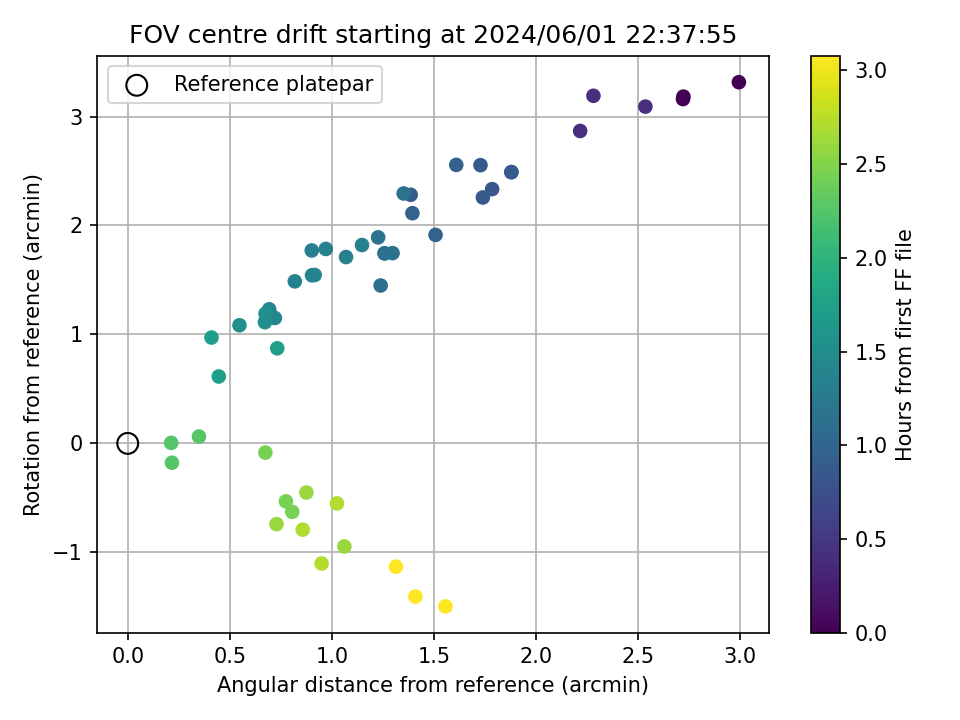 FOV centre drift starting at 2024/06/01 22:37:55

Reference platepar

Rotation from reference (arcmin)

3
2
1
0
−1

0.0
0.5
1.0
1.5
2.0
2.5
3.0

Angular distance from reference (arcmin)

3.0
2.5
2.0
1.5
1.0
0.5
0.0

Hours from first FF file